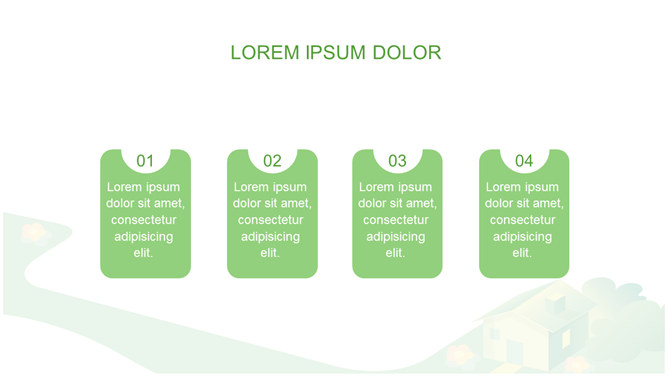 LOREM IPSUM DOLOR

01
Lorem ipsum dolor sit amet, consectetur adipisicing elit.

02
Lorem ipsum dolor sit amet, consectetur adipisicing elit.

03
Lorem ipsum dolor sit amet, consectetur adipisicing elit.

04
Lorem ipsum dolor sit amet, consectetur adipisicing elit.